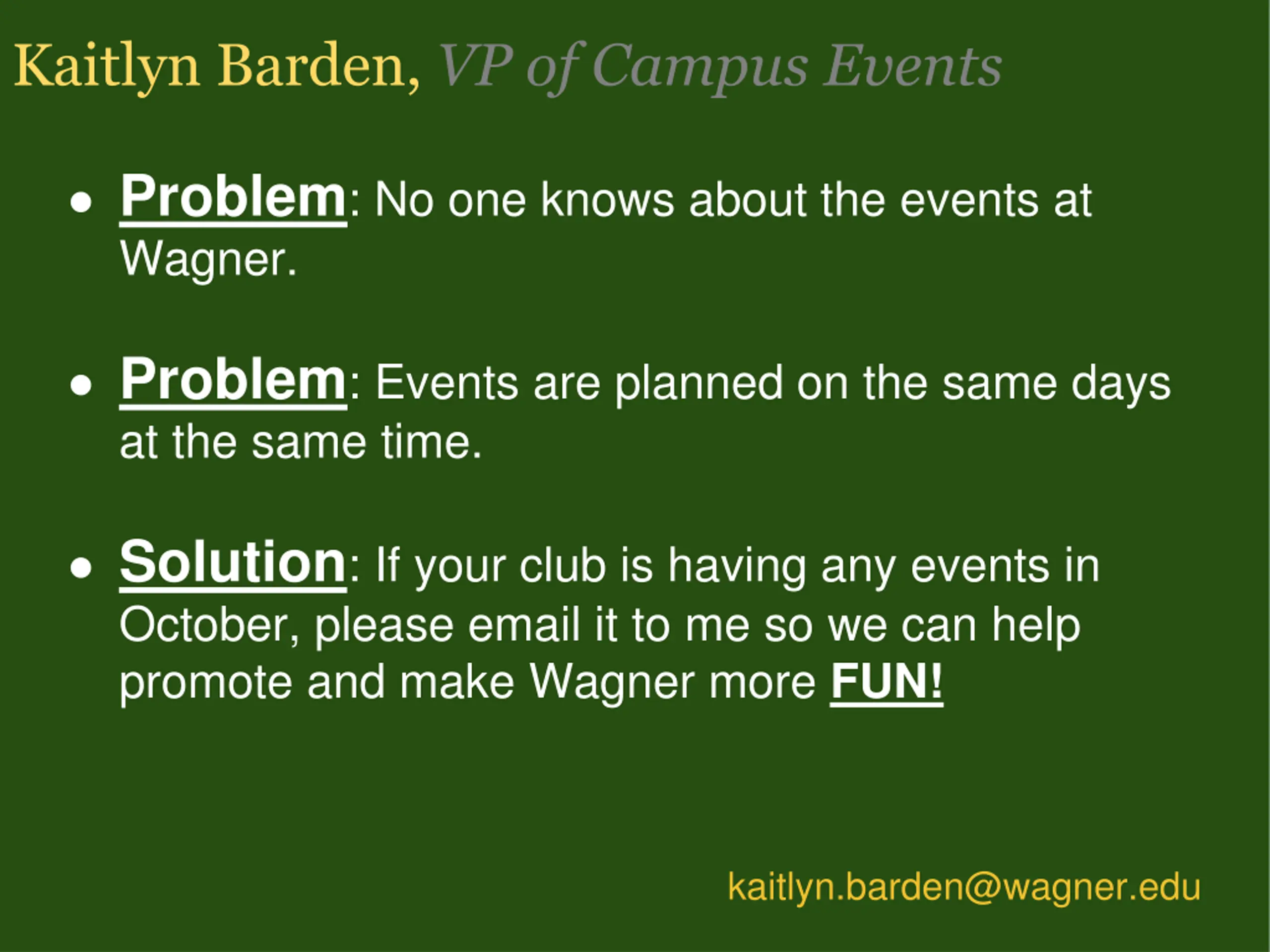 Kaitlyn Barden, VP of Campus Events

- Problem: No one knows about the events at Wagner.

- Problem: Events are planned on the same days at the same time.

- Solution: If your club is having any events in October, please email it to me so we can help promote and make Wagner more FUN!

kaitlyn.barden@wagner.edu